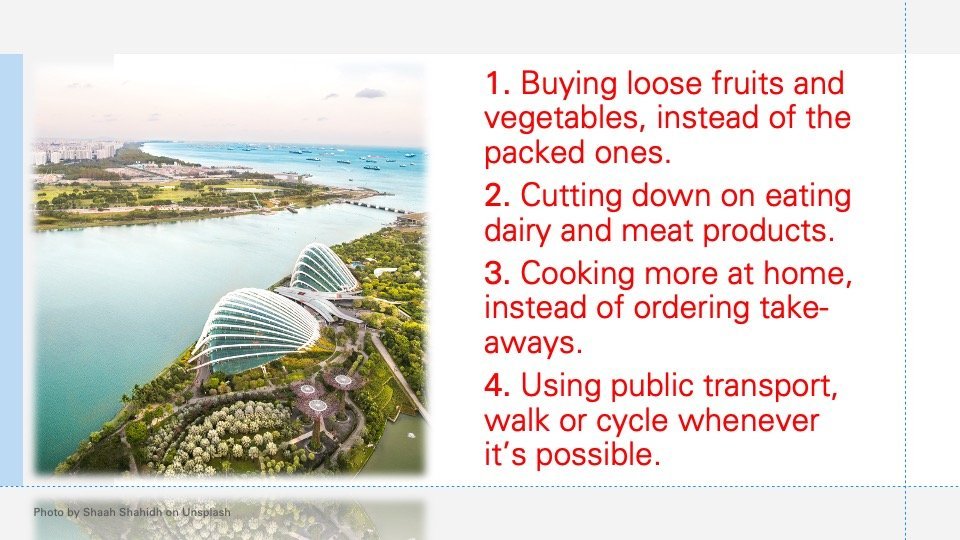 1. Buying loose fruits and vegetables, instead of the packed ones.

2. Cutting down on eating dairy and meat products.

3. Cooking more at home, instead of ordering take-aways.

4. Using public transport, walk or cycle whenever it's possible.

Photo by Shaah Shahidh on Unsplash